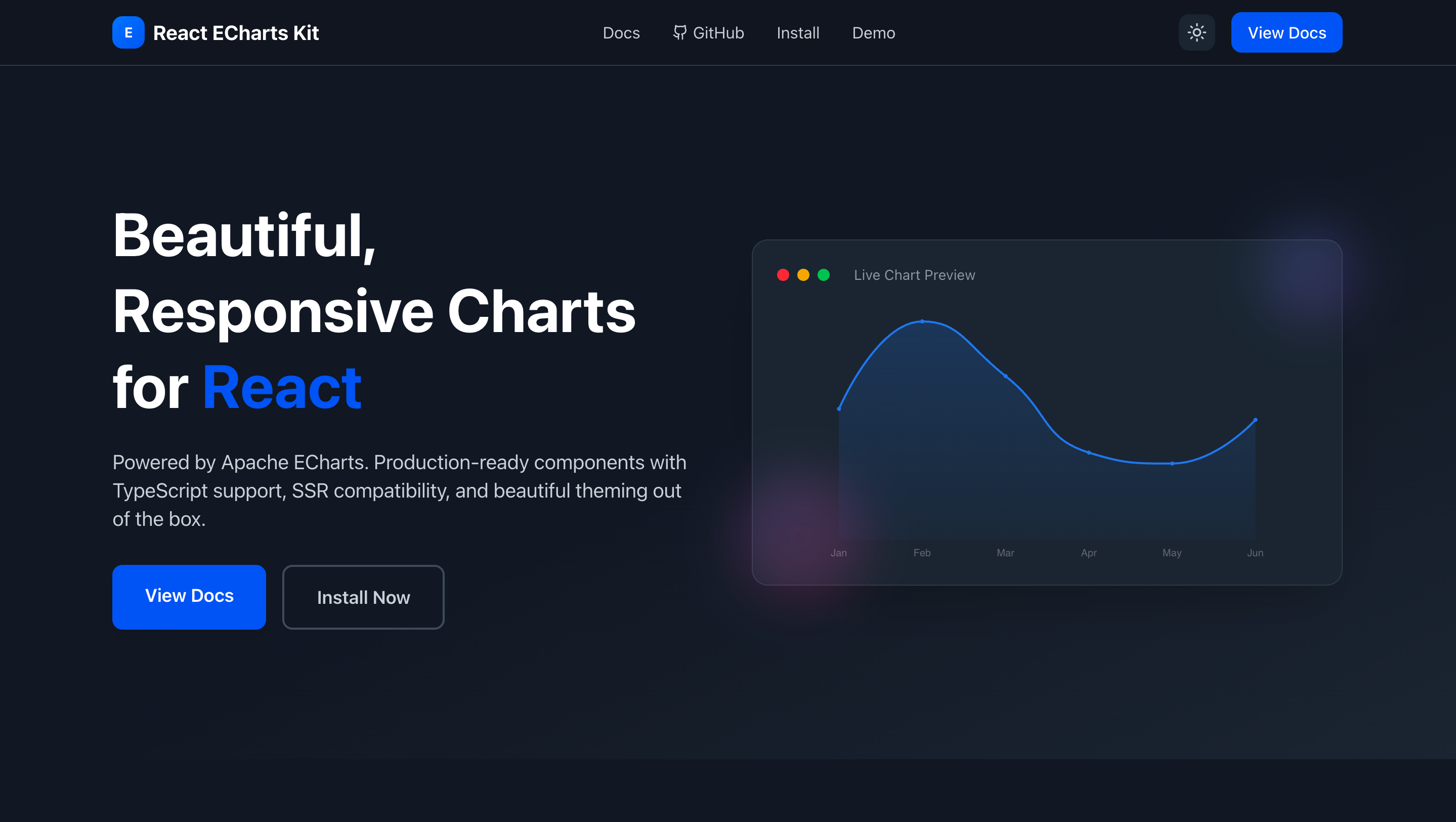 E React ECharts Kit

Docs GitHub Install Demo

View Docs

Beautiful, Responsive Charts for React

Powered by Apache ECharts. Production-ready components with TypeScript support, SSR compatibility, and beautiful theming out of the box.

View Docs

Install Now

Live Chart Preview

Jan Feb Mar Apr May Jun